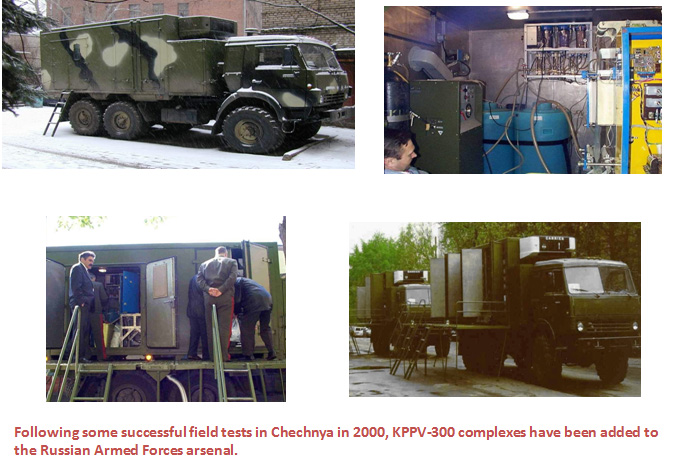 CARRIER

Following some successful field tests in Chechnya in 2000, KPPV-300 complexes have been added to the Russian Armed Forces arsenal.